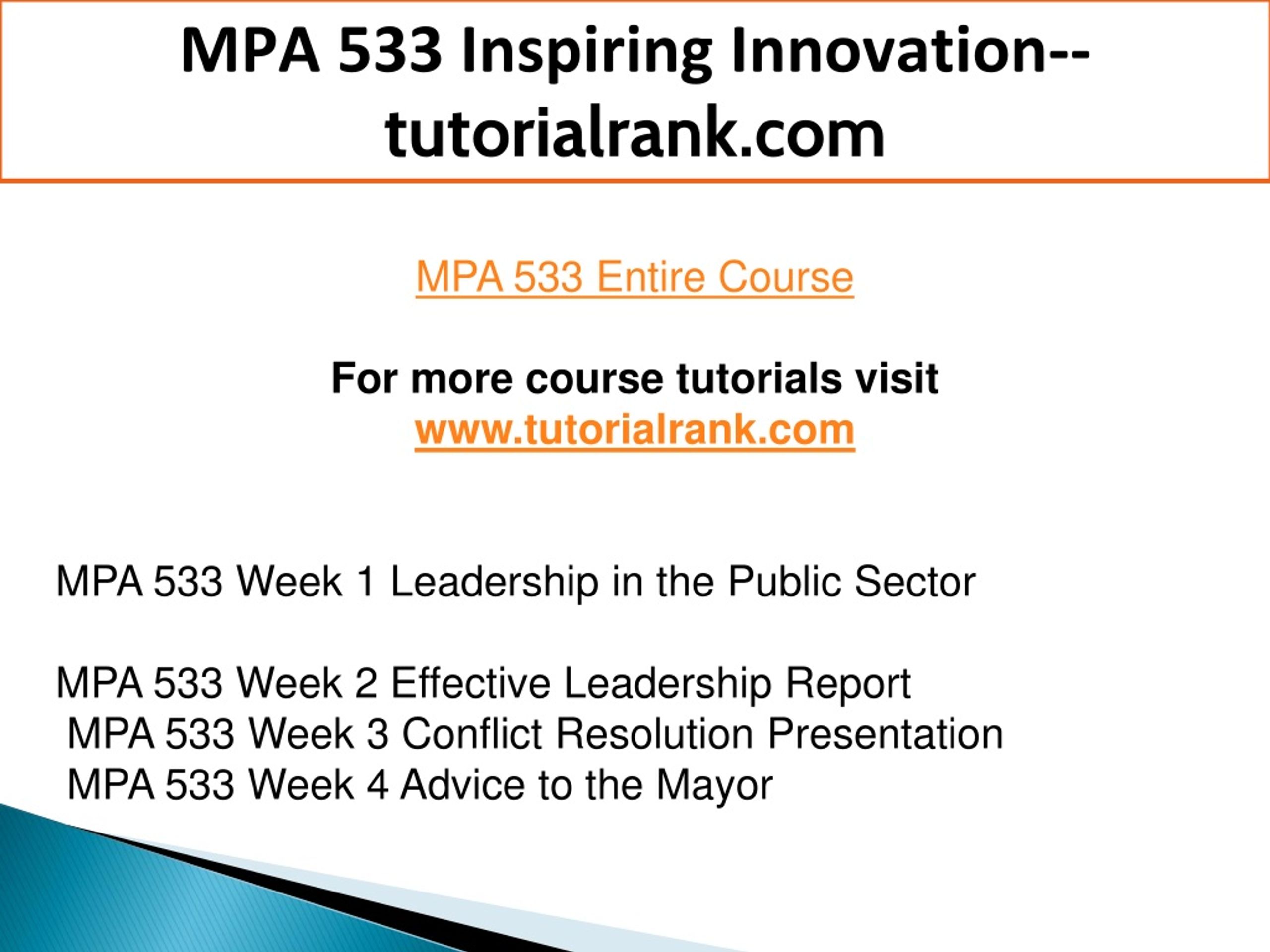 MPA 533 Inspiring Innovation--tutorialrank.com

MPA 533 Entire Course

For more course tutorials visit
www.tutorialrank.com

MPA 533 Week 1 Leadership in the Public Sector

MPA 533 Week 2 Effective Leadership Report
MPA 533 Week 3 Conflict Resolution Presentation
MPA 533 Week 4 Advice to the Mayor